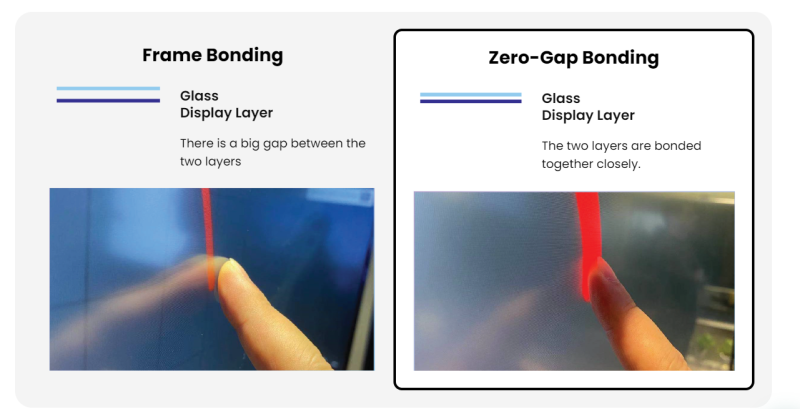 Frame Bonding

Glass
Display Layer

There is a big gap between the two layers

Zero-Gap Bonding

Glass
Display Layer

The two layers are bonded together closely.